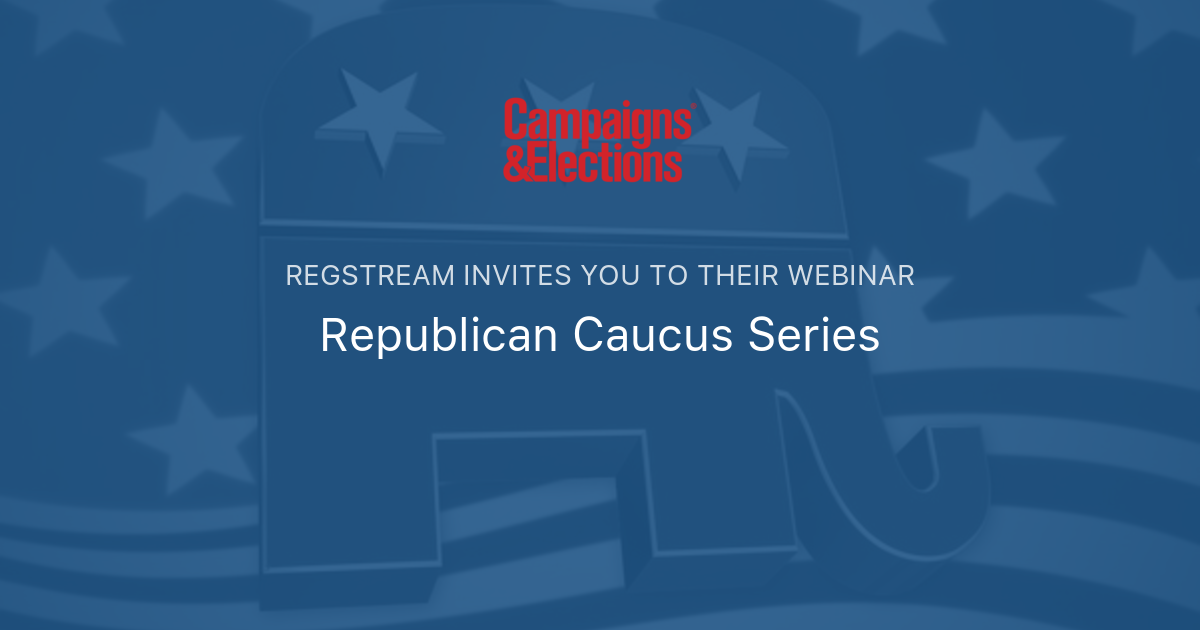 Campaigns®
&Elections

REGSTREAM INVITES YOU TO THEIR WEBINAR

Republican Caucus Series